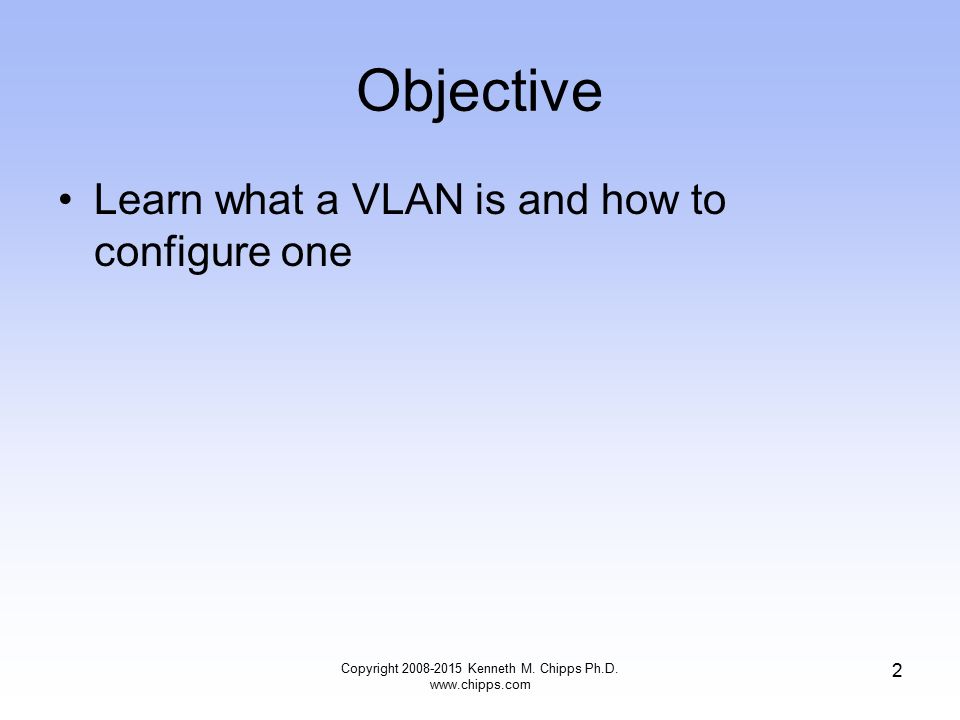 Objective

• Learn what a VLAN is and how to configure one

Copyright 2008-2015 Kenneth M. Chipps Ph.D.
www.chipps.com

2